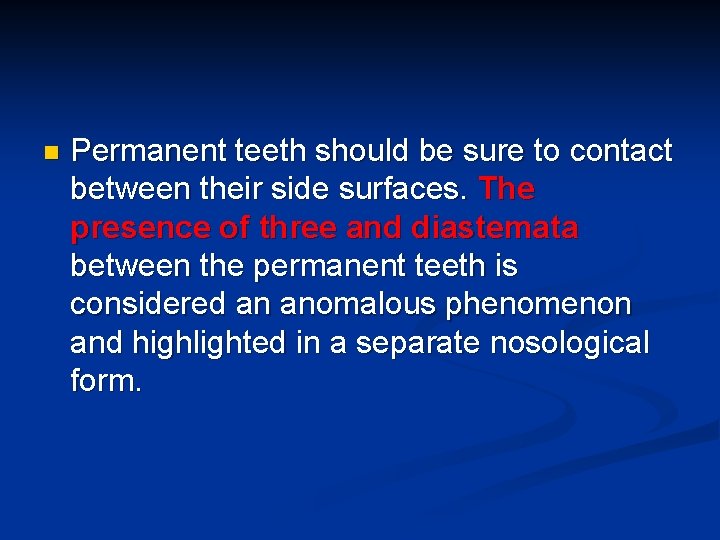 Permanent teeth should be sure to contact between their side surfaces. The presence of three and diastemata between the permanent teeth is considered an anomalous phenomenon and highlighted in a separate nosological form.